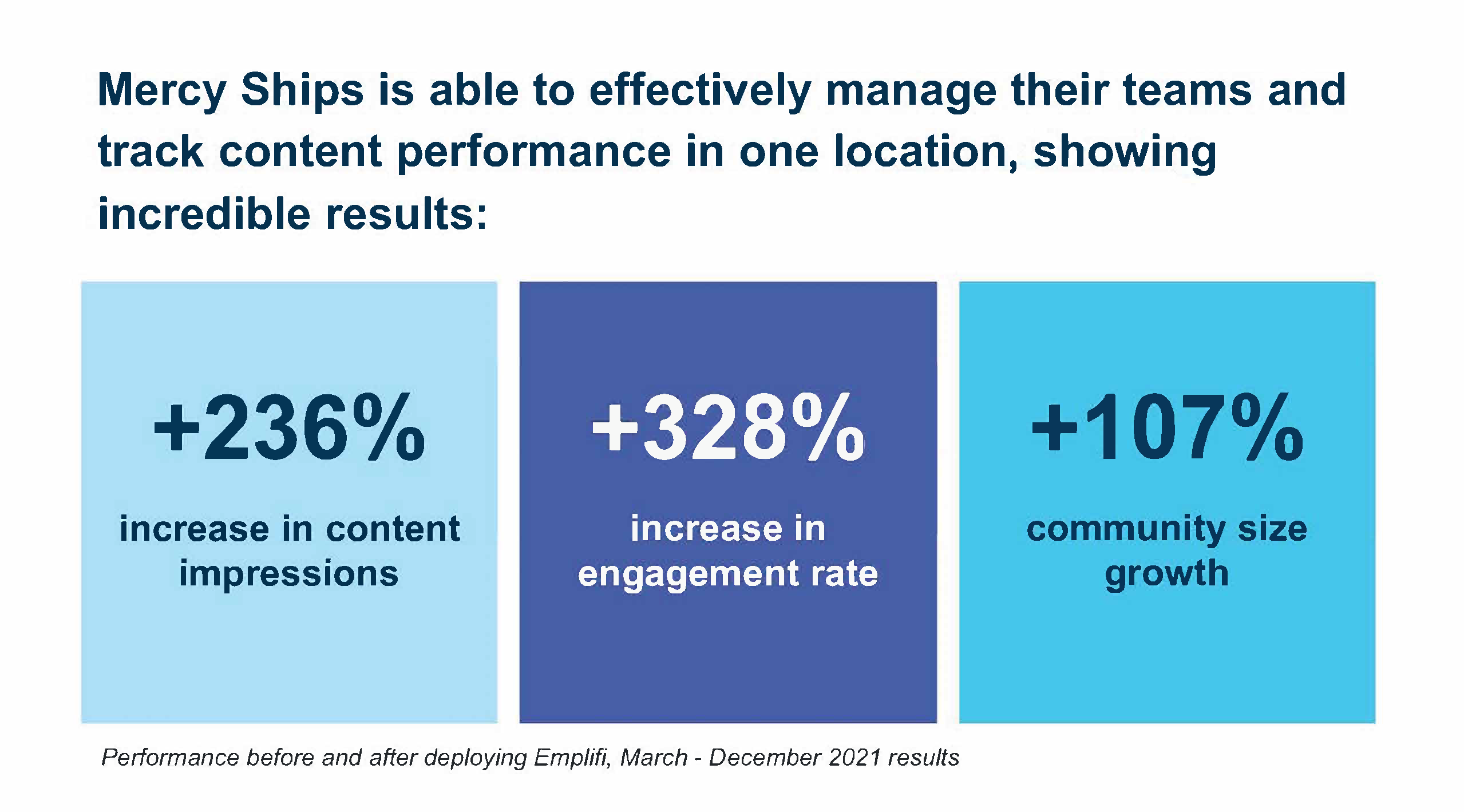 Mercy Ships is able to effectively manage their teams and track content performance in one location, showing incredible results:

+236%

increase in content impressions

+328%

increase in engagement rate

+107%

community size growth

Performance before and after deploying Emplifi, March - December 2021 results